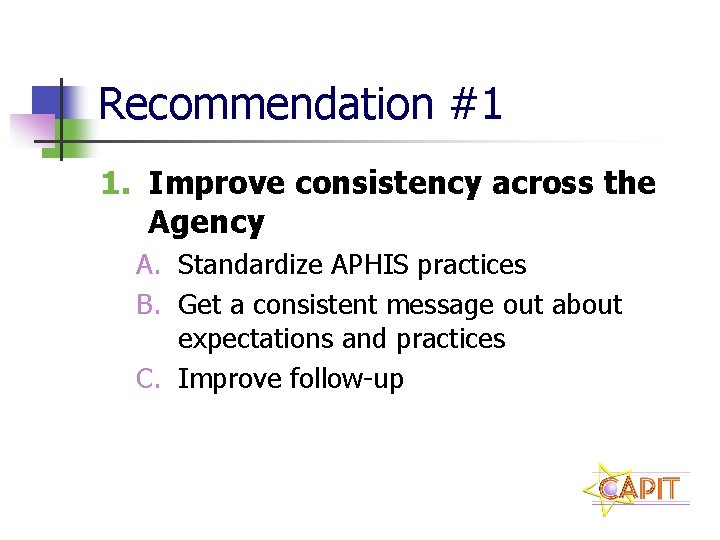 Recommendation #1

1. Improve consistency across the Agency

A. Standardize APHIS practices

B. Get a consistent message out about expectations and practices

C. Improve follow-up

CAPIT